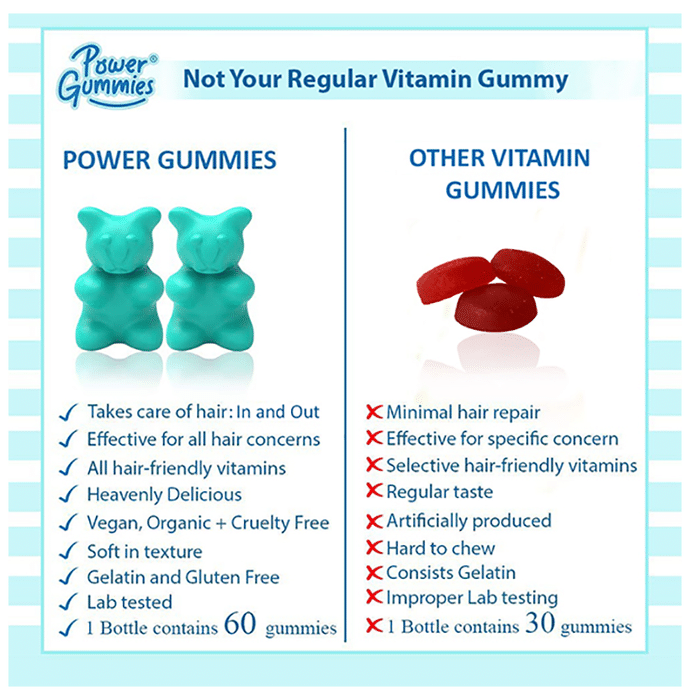 Power Gummies®

Not Your Regular Vitamin Gummy

POWER GUMMIES

✓ Takes care of hair: In and Out
✓ Effective for all hair concerns
✓ All hair-friendly vitamins
✓ Heavenly Delicious
✓ Vegan, Organic + Cruelty Free
✓ Soft in texture
✓ Gelatin and Gluten Free
✓ Lab tested
✓ 1 Bottle contains 60 gummies

OTHER VITAMIN GUMMIES

✗ Minimal hair repair
✗ Effective for specific concern
✗ Selective hair-friendly vitamins
✗ Regular taste
✗ Artificially produced
✗ Hard to chew
✗ Consists Gelatin
✗ Improper Lab testing
✗ 1 Bottle contains 30 gummies